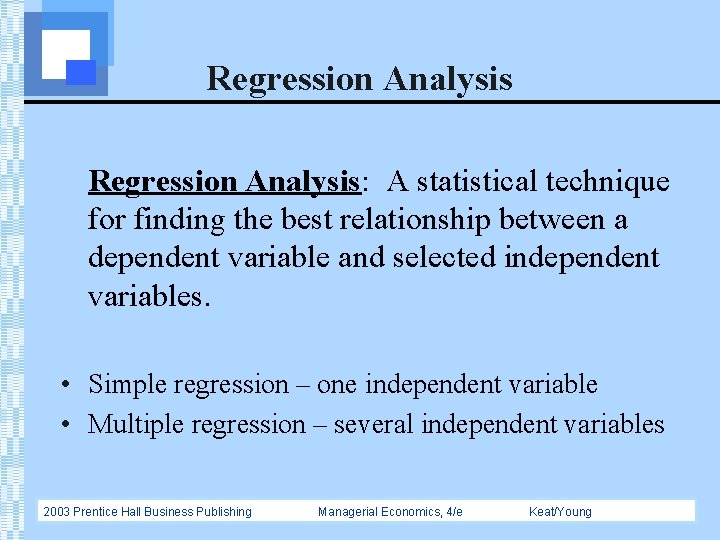 Regression Analysis

Regression Analysis: A statistical technique for finding the best relationship between a dependent variable and selected independent variables.

• Simple regression – one independent variable
• Multiple regression – several independent variables

2003 Prentice Hall Business Publishing Managerial Economics, 4/e Keat/Young